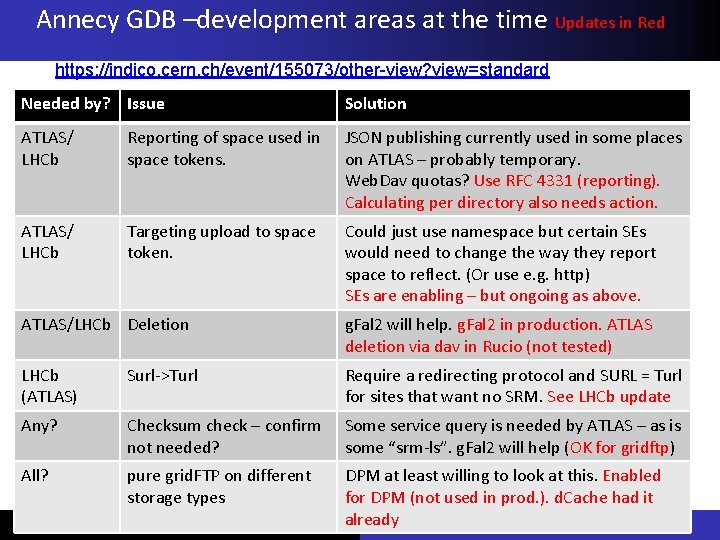 Annecy GDB –development areas at the time Updates in Red

https://indico.cern.ch/event/155073/other-view?view=standard

| Needed by? | Issue | Solution |
|---|---|---|
| ATLAS/ LHCb | Reporting of space used in space tokens. | JSON publishing currently used in some places on ATLAS – probably temporary. WebDav quotas? Use RFC 4331 (reporting). Calculating per directory also needs action. |
| ATLAS/ LHCb | Targeting upload to space token. | Could just use namespace but certain SEs would need to change the way they report space to reflect. (Or use e.g. http) SEs are enabling – but ongoing as above. |
| ATLAS/LHCb | Deletion | gFal2 will help. gFal2 in production. ATLAS deletion via dav in Rucio (not tested) |
| LHCb (ATLAS) | Surl->Turl | Require a redirecting protocol and SURL = Turl for sites that want no SRM. See LHCb update |
| Any? | Checksum check – confirm not needed? | Some service query is needed by ATLAS – as is some "srm-ls". gFal2 will help (OK for gridftp) |
| All? | pure gridFTP on different storage types | DPM at least willing to look at this. Enabled for DPM (not used in prod.). dCache had it already |